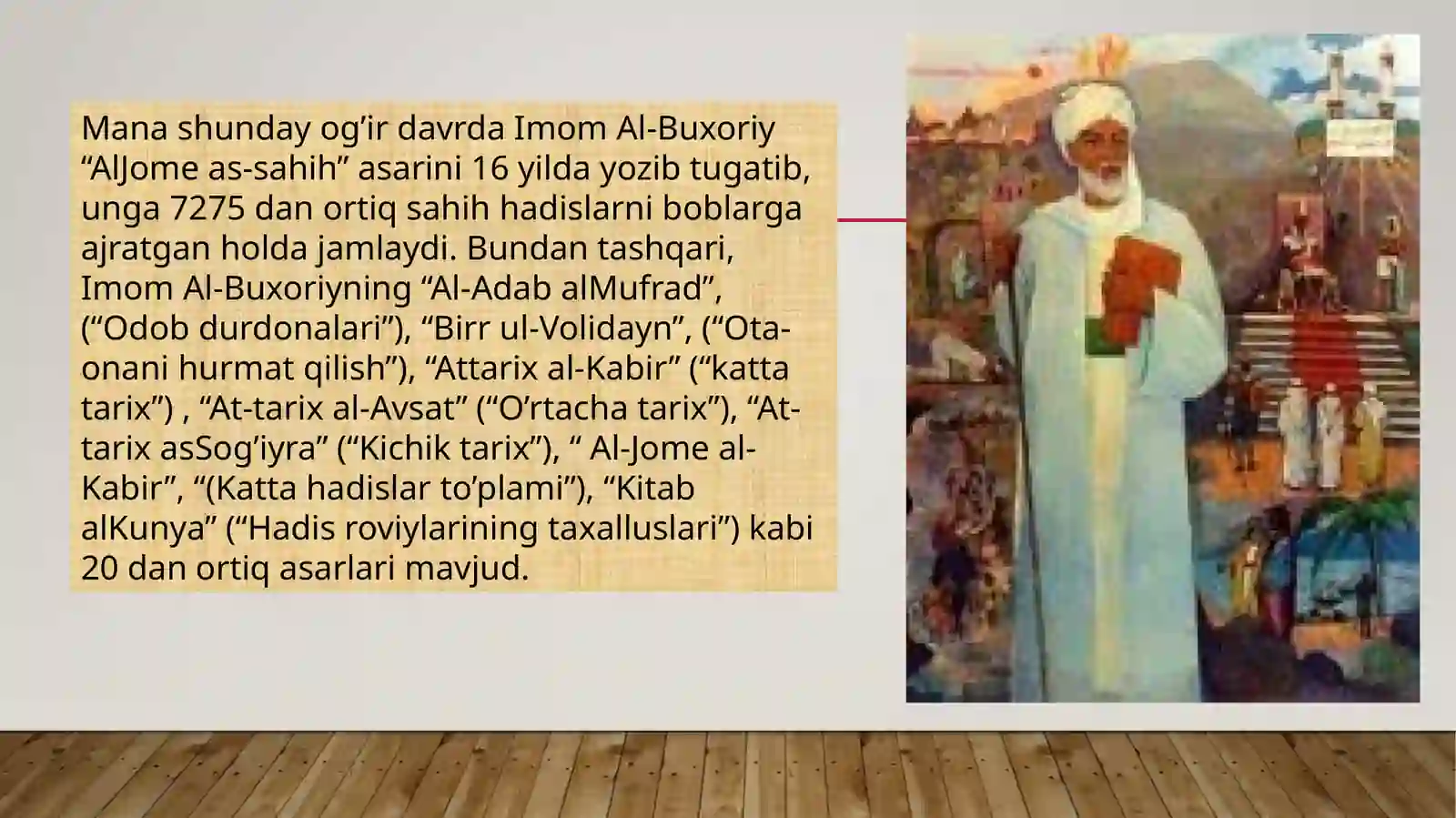 Mana shunday og’ir davrda Imom Al-Buxoriy “AlJome as-sahih” asarini 16 yilda yozib tugatib, unga 7275 dan ortiq sahih hadislarni boblarga ajratgan holda jamlaydi. Bundan tashqari, Imom Al-Buxoriyning “Al-Adab alMufrad”, (“Odob durdonalari”), “Birr ul-Volidayn”, (“Ota-onani hurmat qilish”), “Attarix al-Kabir” (“katta tarix”) , “At-tarix al-Avsat” (“O’rtacha tarix”), “At-tarix asSog’iyra” (“Kichik tarix”), “ Al-Jome al-Kabir”, “(Katta hadislar to’plami”), “Kitab alKunya” (“Hadis roviylarining taxalluslari”) kabi 20 dan ortiq asarlari mavjud.